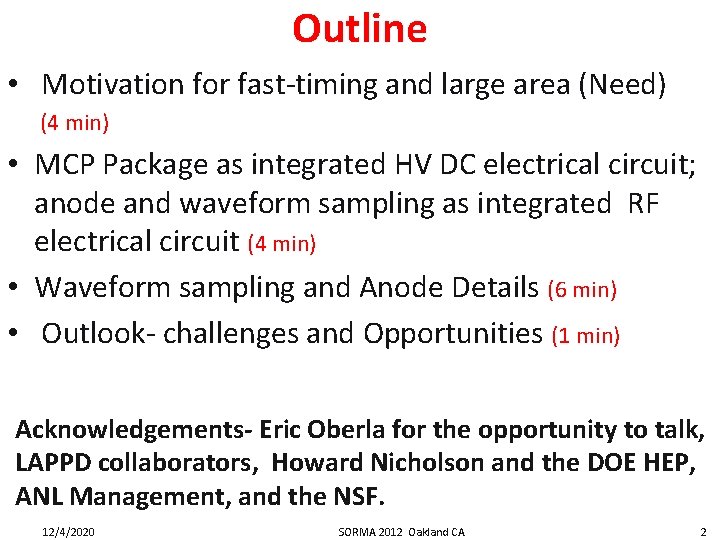 Outline

• Motivation for fast-timing and large area (Need) (4 min)

• MCP Package as integrated HV DC electrical circuit; anode and waveform sampling as integrated RF electrical circuit (4 min)

• Waveform sampling and Anode Details (6 min)

• Outlook- challenges and Opportunities (1 min)

Acknowledgements- Eric Oberla for the opportunity to talk, LAPPD collaborators, Howard Nicholson and the DOE HEP, ANL Management, and the NSF.

12/4/2020 SORMA 2012 Oakland CA 2